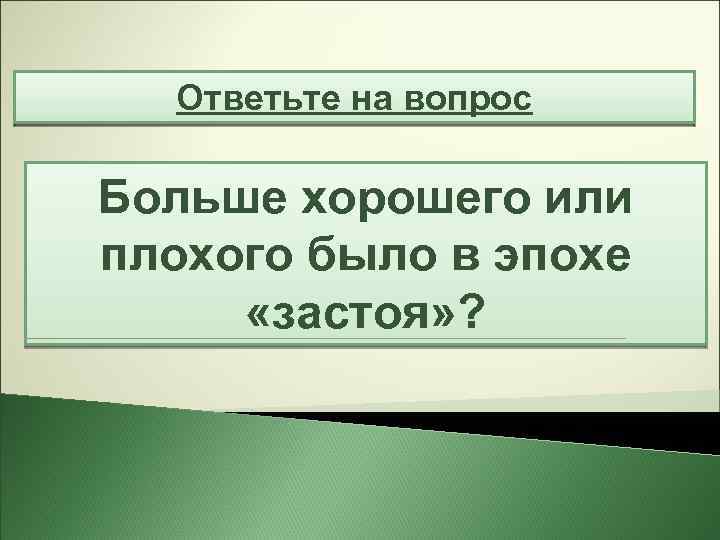 Ответьте на вопрос

Больше хорошего или плохого было в эпохе «застоя»?